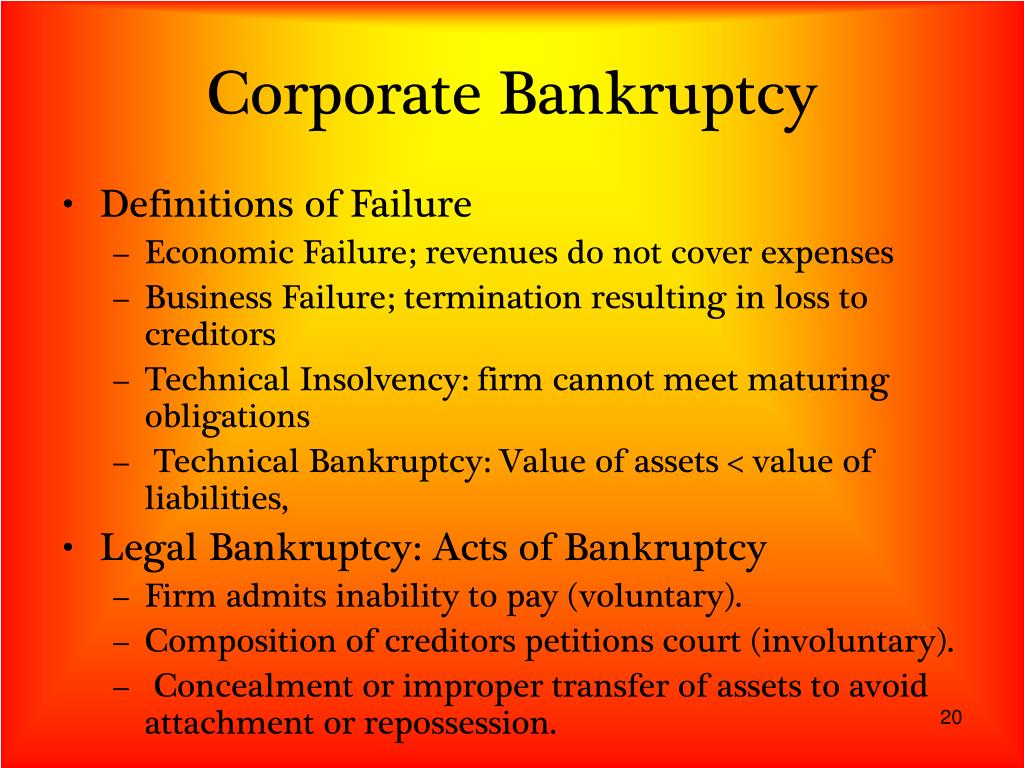 Corporate Bankruptcy

• Definitions of Failure
– Economic Failure; revenues do not cover expenses
– Business Failure; termination resulting in loss to creditors
– Technical Insolvency: firm cannot meet maturing obligations
– Technical Bankruptcy: Value of assets < value of liabilities,

• Legal Bankruptcy: Acts of Bankruptcy
– Firm admits inability to pay (voluntary).
– Composition of creditors petitions court (involuntary).
– Concealment or improper transfer of assets to avoid attachment or repossession.

20